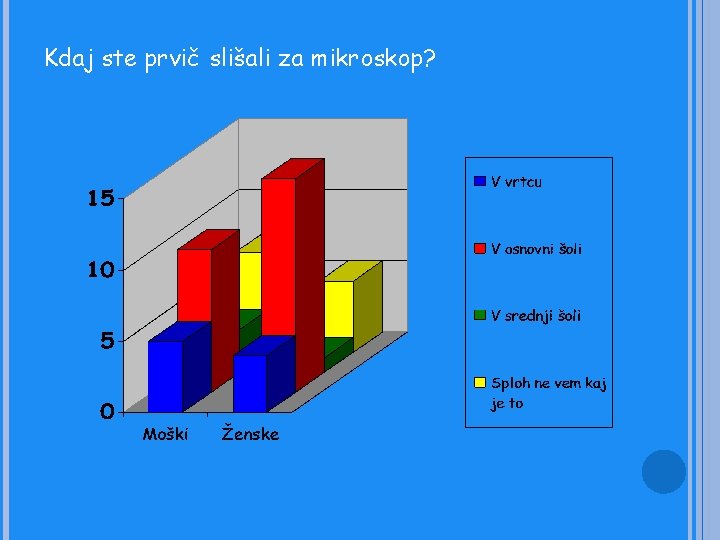 Kdaj ste prvič slišali za mikroskop?

15
10
5
0

Moški
Ženske

V vrtcu
V osnovni šoli
V srednji šoli
Sploh ne vem kaj je to